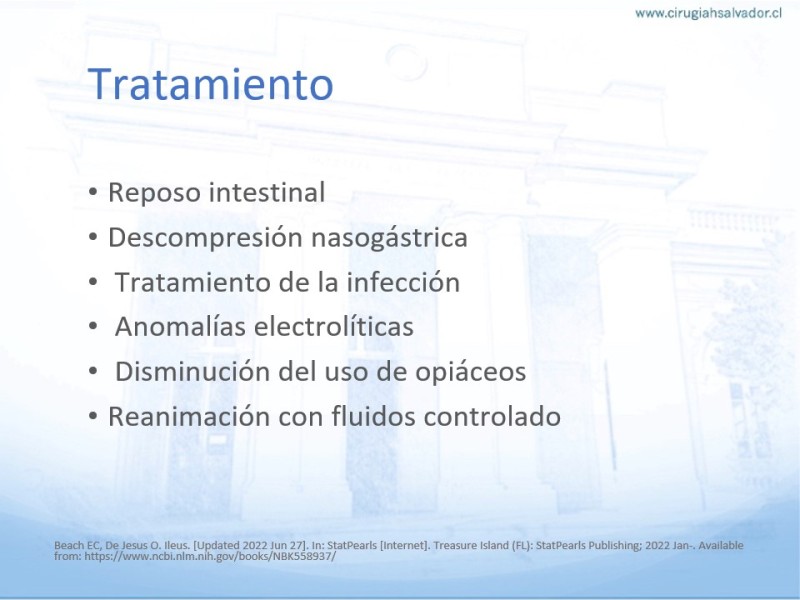 www.cirugiahsalvador.cl

Tratamiento

• Reposo intestinal
• Descompresión nasogástrica
• Tratamiento de la infección
• Anomalías electrolíticas
• Disminución del uso de opiáceos
• Reanimación con fluidos controlado

Beach EC, De Jesus O. Ileus. [Updated 2022 Jun 27]. In: StatPearls [Internet]. Treasure Island (FL): StatPearls Publishing; 2022 Jan-. Available from: https://www.ncbi.nlm.nih.gov/books/NBK558937/